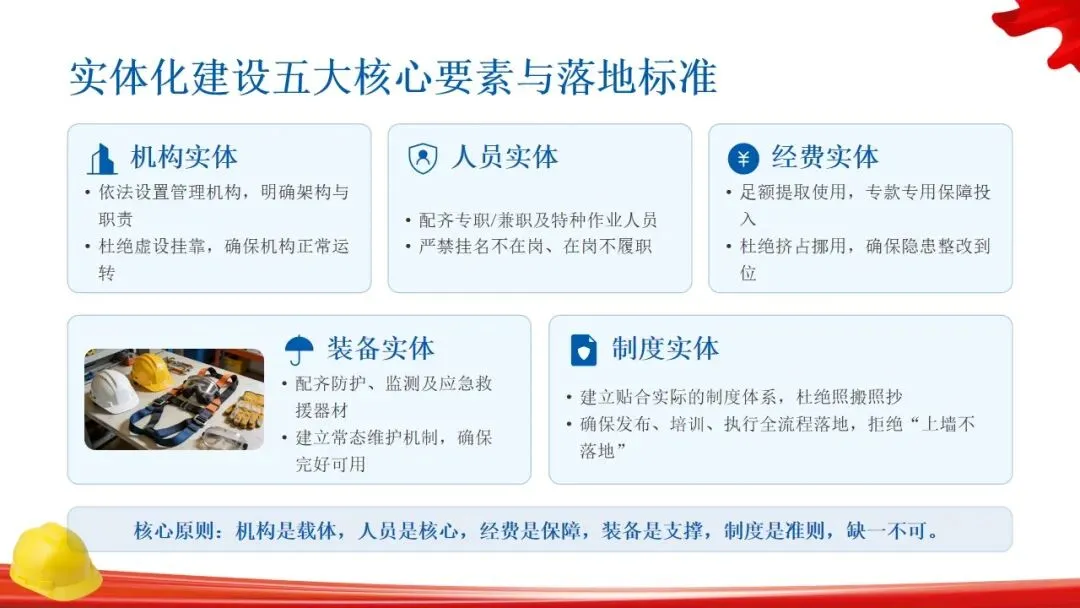 实体化建设五大核心要素与落地标准

机构实体
• 依法设置管理机构，明确架构与职责
• 杜绝虚设挂靠，确保机构正常运转

人员实体
• 配齐专职/兼职及特种作业人员
• 严禁挂名不在岗、在岗不履职

经费实体
• 足额提取使用，专款专用保障投入
• 杜绝挤占挪用，确保隐患整改到位

装备实体
• 配齐防护、监测及应急救援器材
• 建立常态维护机制，确保完好可用

制度实体
• 建立贴合实际的制度体系，杜绝照搬照抄
• 确保发布、培训、执行全流程落地，拒绝“上墙不落地”

核心原则：机构是载体，人员是核心，经费是保障，装备是支撑，制度是准则，缺一不可。